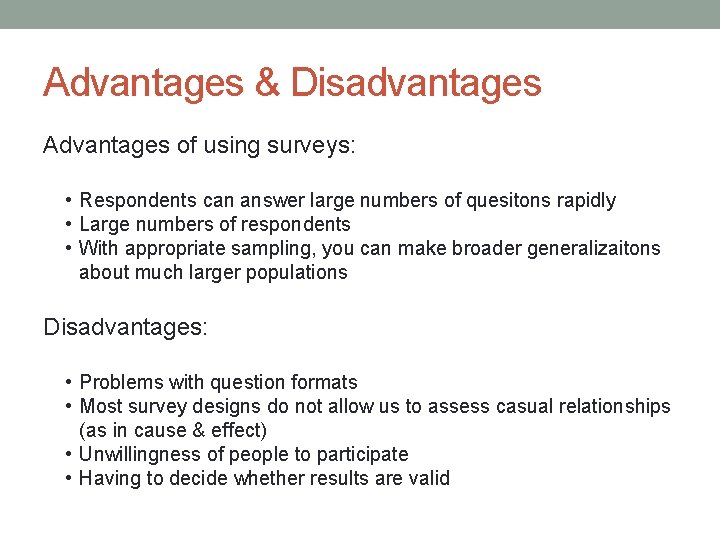 Advantages & Disadvantages

Advantages of using surveys:

• Respondents can answer large numbers of quesitons rapidly
• Large numbers of respondents
• With appropriate sampling, you can make broader generalizaitons about much larger populations

Disadvantages:

• Problems with question formats
• Most survey designs do not allow us to assess casual relationships (as in cause & effect)
• Unwillingness of people to participate
• Having to decide whether results are valid